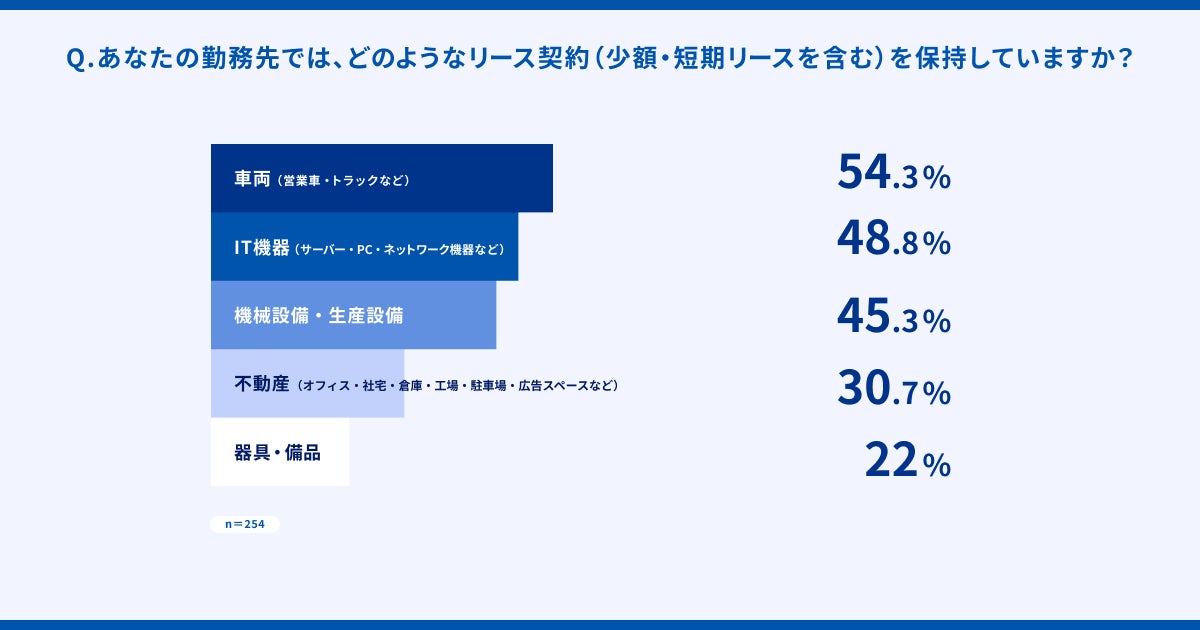 Q.あなたの勤務先では、どのようなリース契約（少額・短期リースを含む）を保持していますか？

車両（営業車・トラックなど） 54.3%

IT機器（サーバー・PC・ネットワーク機器など） 48.8%

機械設備・生産設備 45.3%

不動産（オフィス・社宅・倉庫・工場・駐車場・広告スペースなど） 30.7%

器具・備品 22%

n＝254